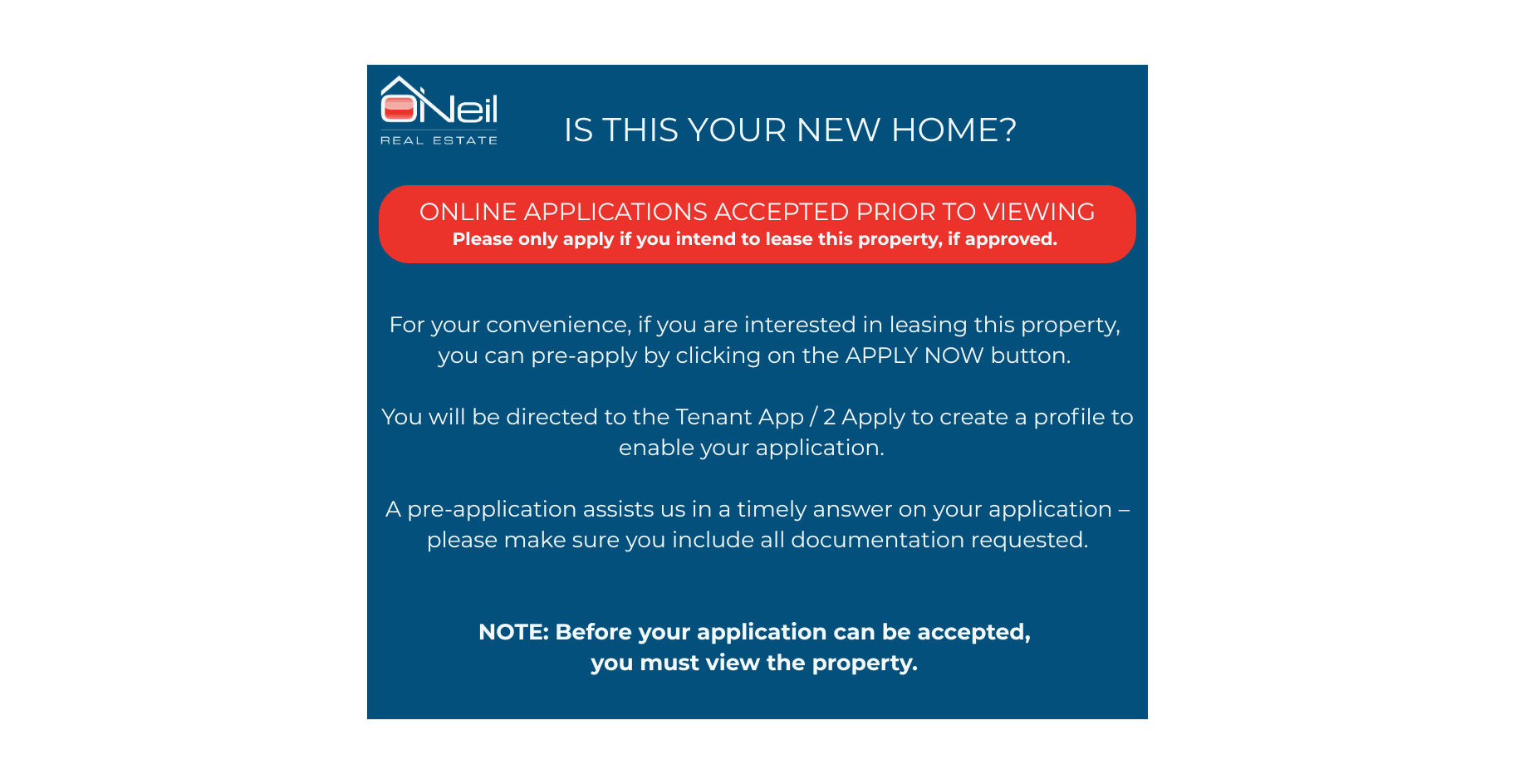 ONeil
REAL ESTATE

IS THIS YOUR NEW HOME?

ONLINE APPLICATIONS ACCEPTED PRIOR TO VIEWING
Please only apply if you intend to lease this property, if approved.

For your convenience, if you are interested in leasing this property, you can pre-apply by clicking on the APPLY NOW button.

You will be directed to the Tenant App / 2 Apply to create a profile to enable your application.

A pre-application assists us in a timely answer on your application – please make sure you include all documentation requested.

NOTE: Before your application can be accepted, you must view the property.